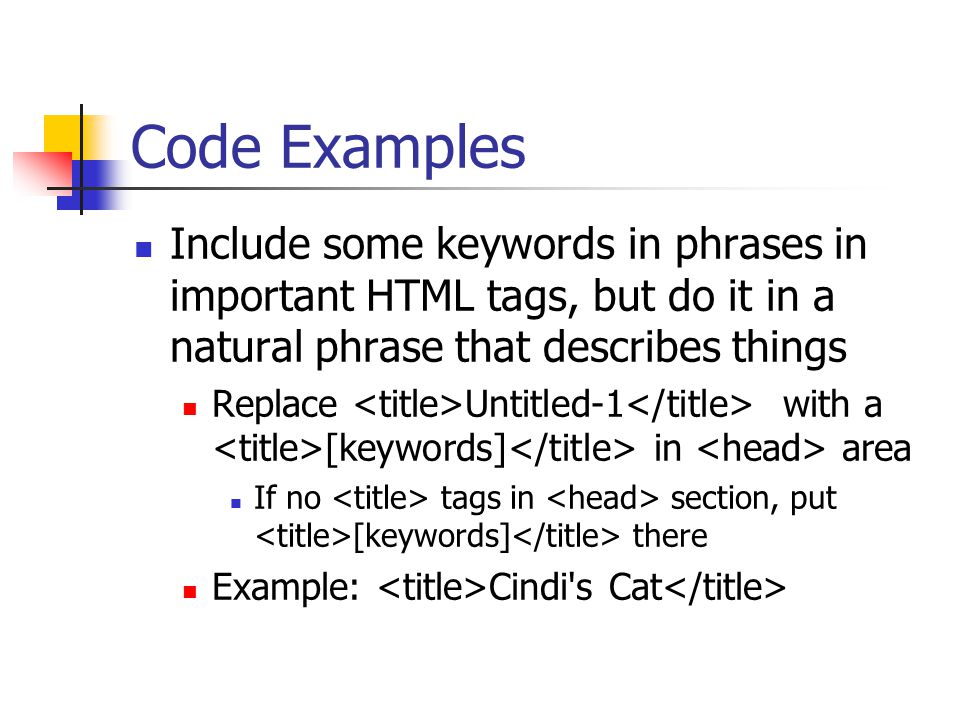 Code Examples

Include some keywords in phrases in important HTML tags, but do it in a natural phrase that describes things

Replace <title>Untitled-1</title> with a <title>[keywords]</title> in <head> area

If no <title> tags in <head> section, put <title>[keywords]</title> there

Example: <title>Cindi's Cat</title>